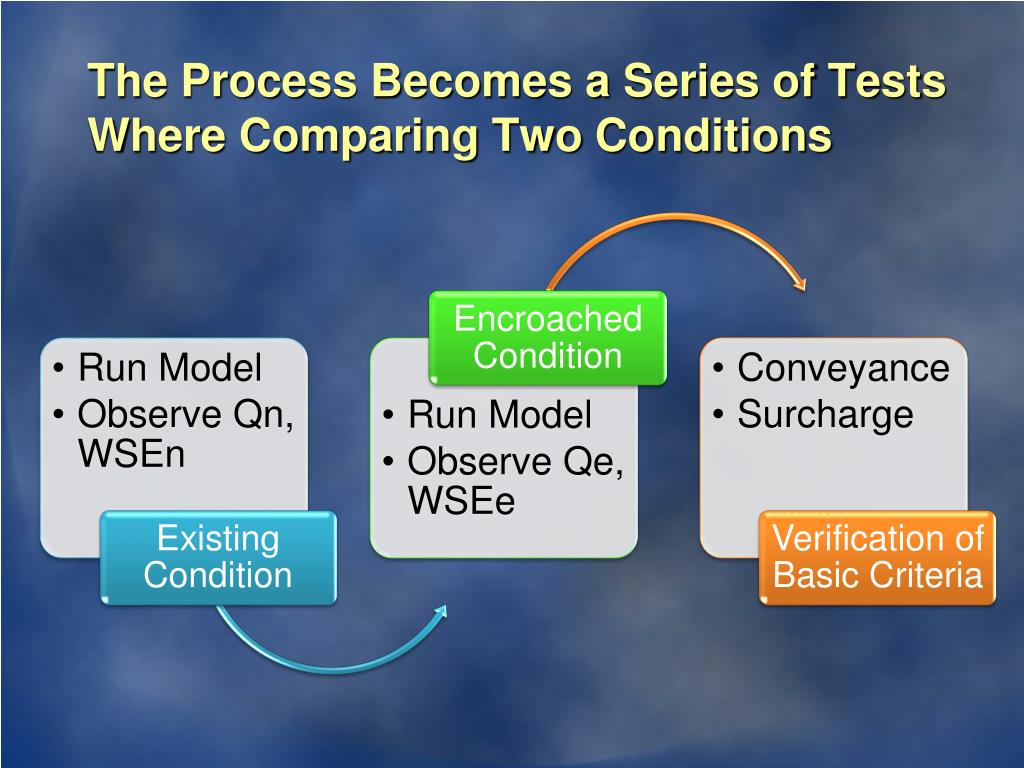 The Process Becomes a Series of Tests Where Comparing Two Conditions

• Run Model
• Observe Qn, WSEn

Existing Condition

Encroached Condition

• Run Model
• Observe Qe, WSEe

• Conveyance
• Surcharge

Verification of Basic Criteria